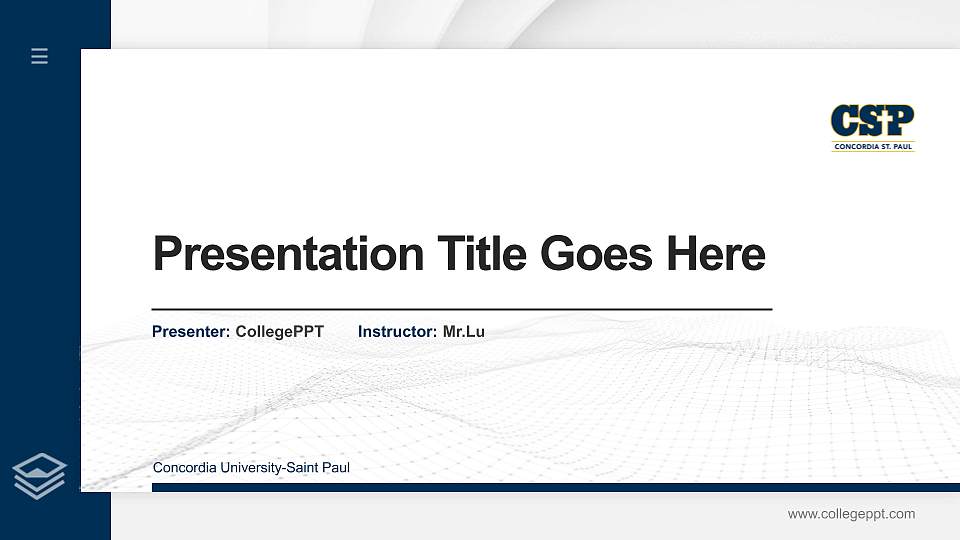 CSP
CONCORDIA ST. PAUL

Presentation Title Goes Here

Presenter: CollegePPT Instructor: Mr.Lu

Concordia University-Saint Paul

www.collegeppt.com